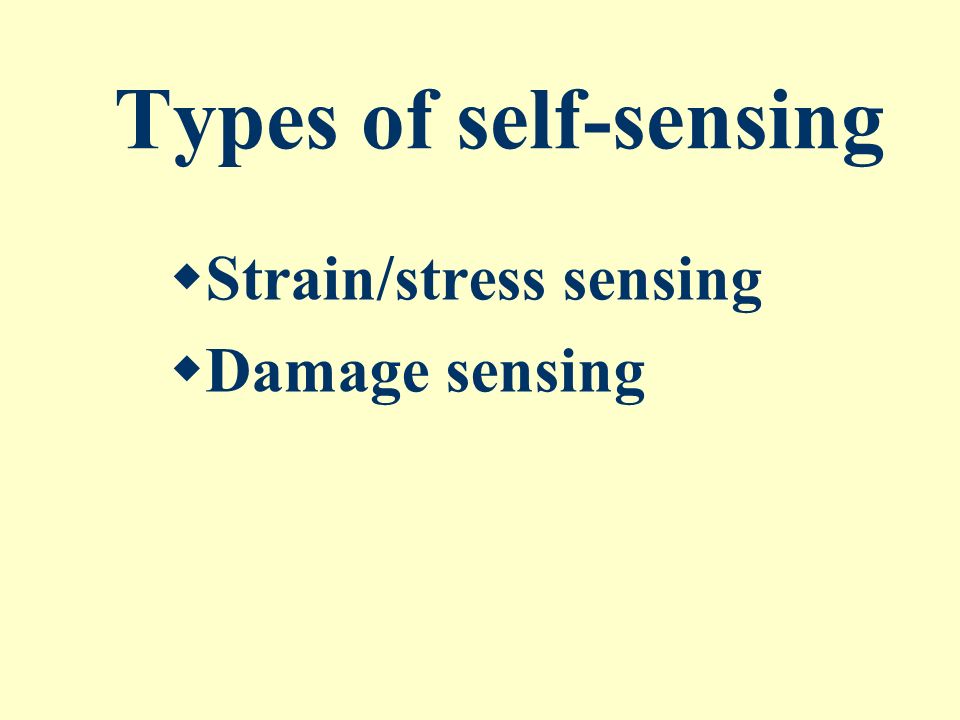 Types of self-sensing

◆Strain/stress sensing
◆Damage sensing